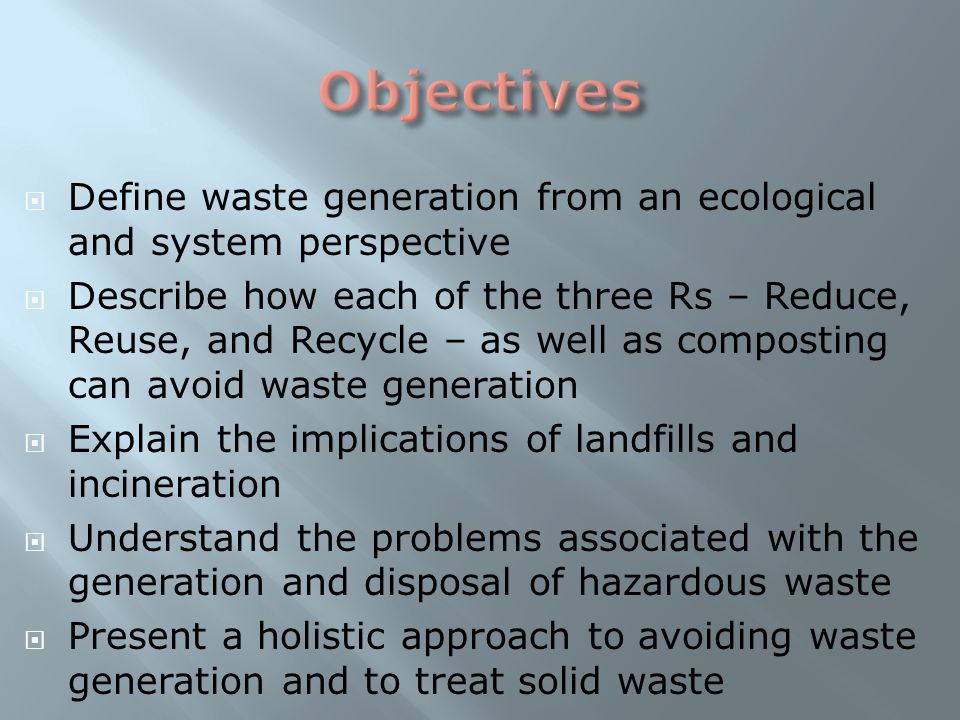 Objectives

Define waste generation from an ecological and system perspective

Describe how each of the three Rs – Reduce, Reuse, and Recycle – as well as composting can avoid waste generation

Explain the implications of landfills and incineration

Understand the problems associated with the generation and disposal of hazardous waste

Present a holistic approach to avoiding waste generation and to treat solid waste